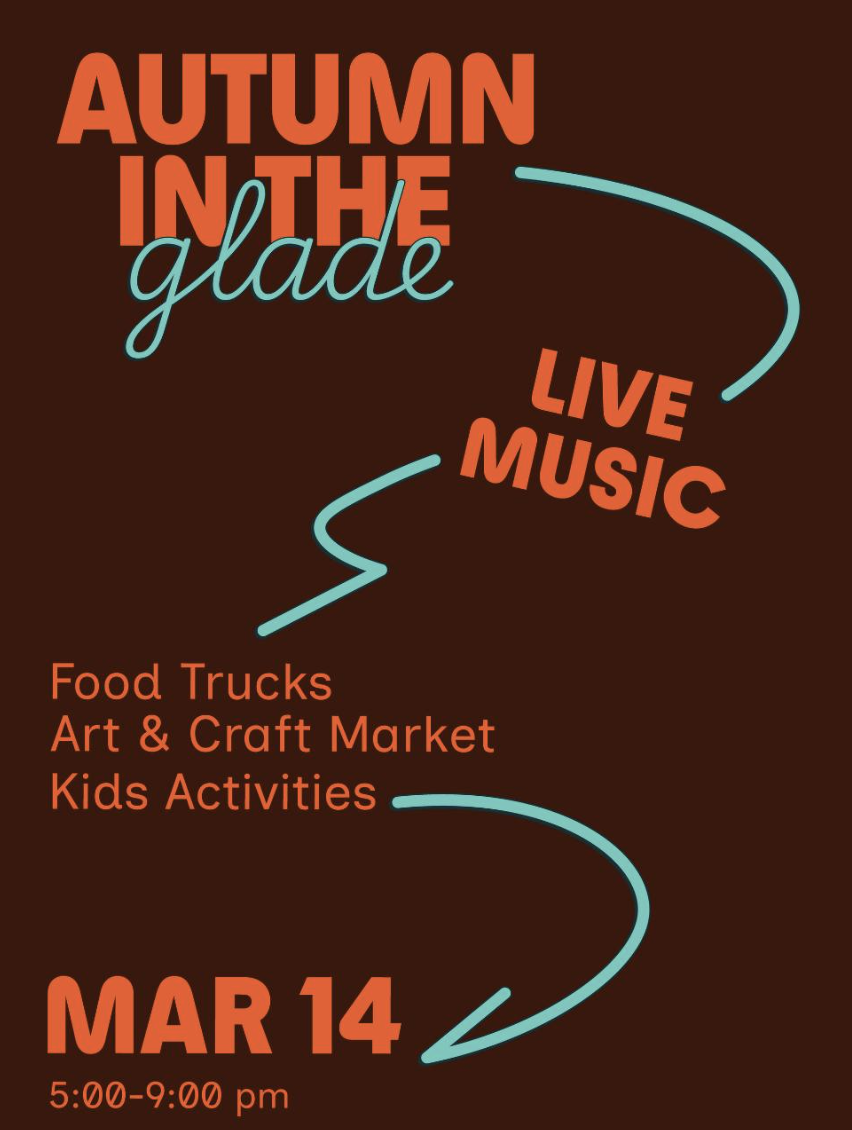 AUTUMN IN THE glade

LIVE MUSIC

Food Trucks
Art & Craft Market
Kids Activities

MAR 14
5:00-9:00 pm